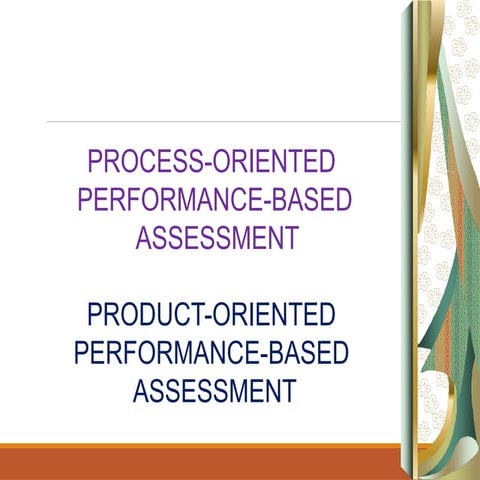 PROCESS-ORIENTED PERFORMANCE-BASED ASSESSMENT

PRODUCT-ORIENTED PERFORMANCE-BASED ASSESSMENT